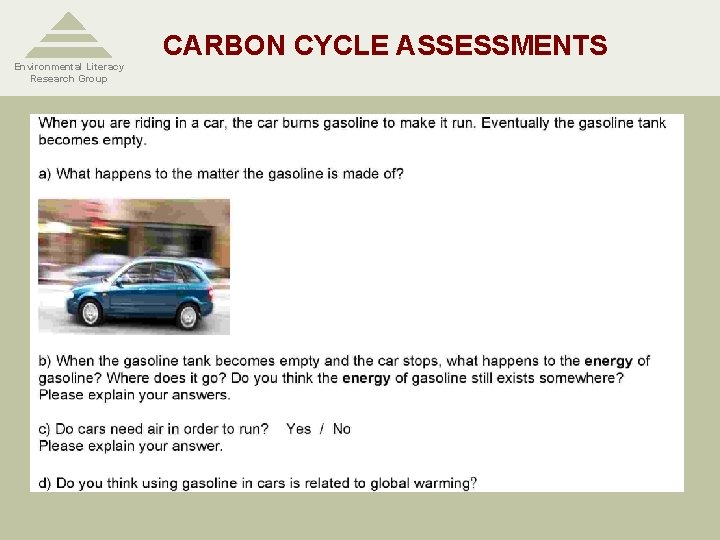 Environmental Literacy Research Group

CARBON CYCLE ASSESSMENTS

When you are riding in a car, the car burns gasoline to make it run. Eventually the gasoline tank becomes empty.

a) What happens to the matter the gasoline is made of?

b) When the gasoline tank becomes empty and the car stops, what happens to the energy of gasoline? Where does it go? Do you think the energy of gasoline still exists somewhere? Please explain your answers.

c) Do cars need air in order to run? Yes / No
Please explain your answer.

d) Do you think using gasoline in cars is related to global warming?